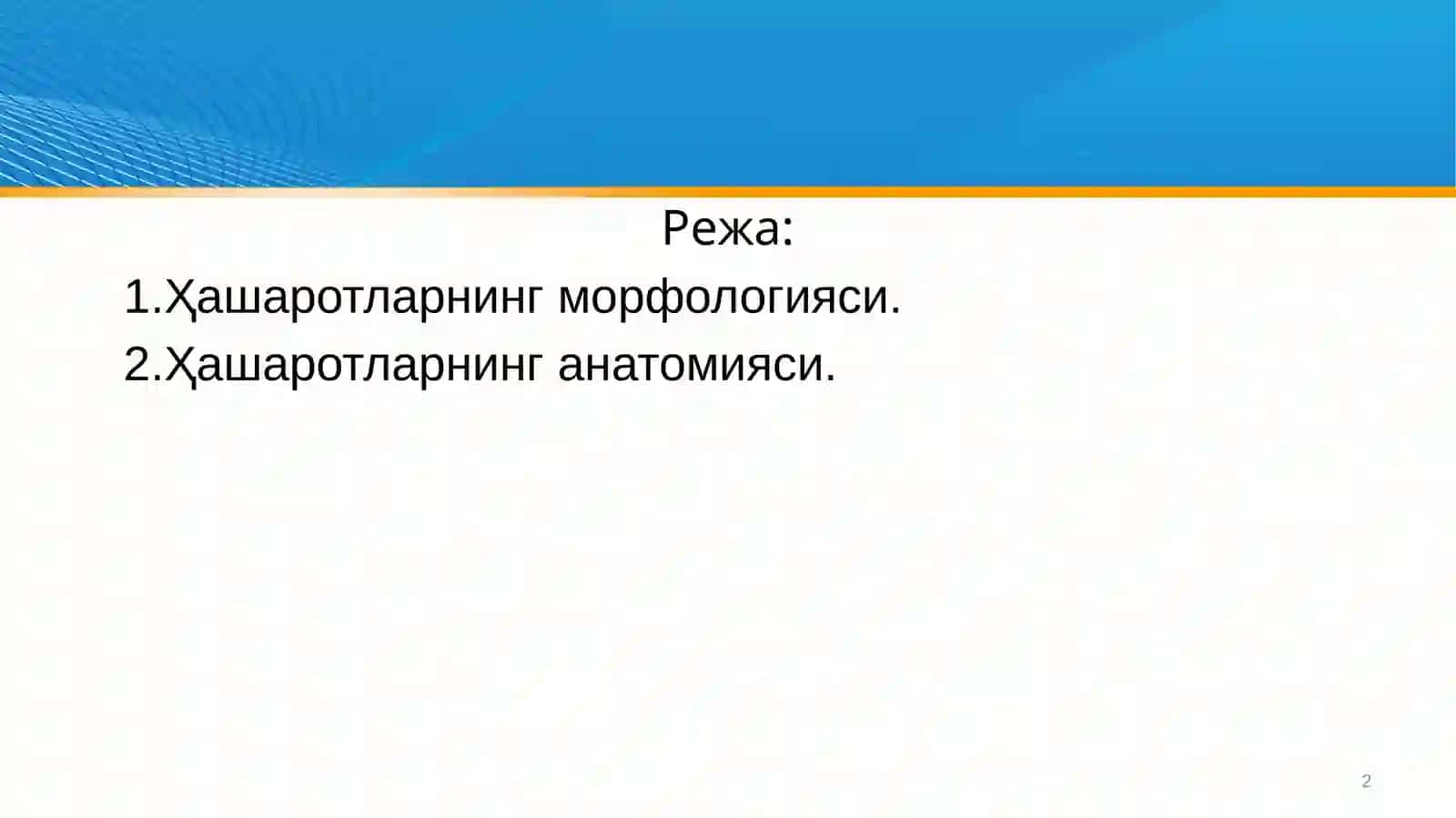 Режа:

1.Ҳашаротларнинг морфологияси.

2.Ҳашаротларнинг анатомияси.

2